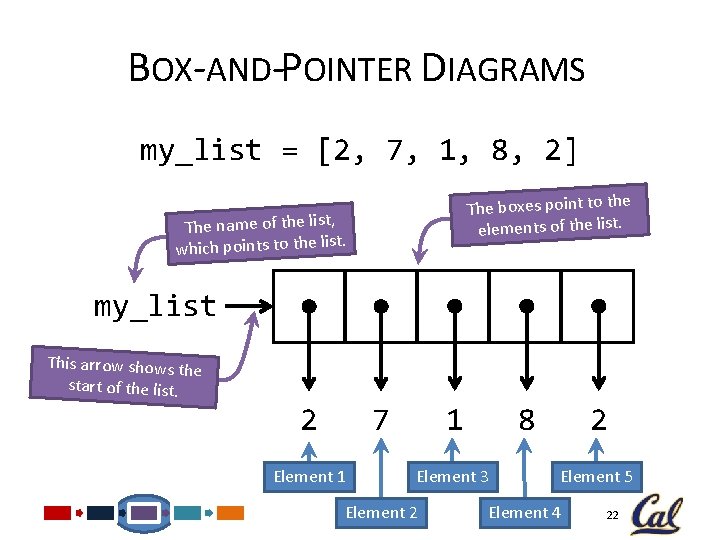 BOX-AND-POINTER DIAGRAMS

my_list = [2, 7, 1, 8, 2]

The name of the list, which points to the list.

The boxes point to the elements of the list.

my_list

This arrow shows the start of the list.

2 7 1 8 2

Element 1

Element 2

Element 3

Element 4

Element 5

22

Cal